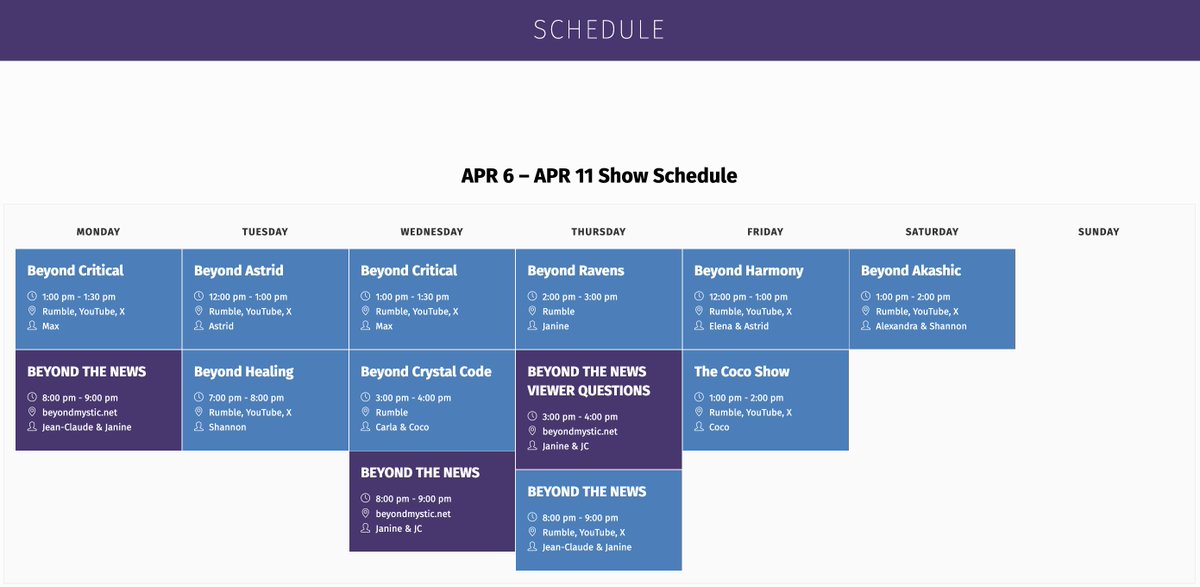 SCHEDULE

APR 6 – APR 11 Show Schedule

MONDAY

Beyond Critical
1:00 pm - 1:30 pm
Rumble, YouTube, X
Max

BEYOND THE NEWS
8:00 pm - 9:00 pm
beyondmystic.net
Jean-Claude & Janine

TUESDAY

Beyond Astrid
12:00 pm - 1:00 pm
Rumble, YouTube, X
Astrid

Beyond Healing
7:00 pm - 8:00 pm
Rumble, YouTube, X
Shannon

WEDNESDAY

Beyond Critical
1:00 pm - 1:30 pm
Rumble, YouTube, X
Max

Beyond Crystal Code
3:00 pm - 4:00 pm
Rumble
Carla & Coco

BEYOND THE NEWS
8:00 pm - 9:00 pm
beyondmystic.net
Janine & JC

THURSDAY

Beyond Ravens
2:00 pm - 3:00 pm
Rumble
Janine

BEYOND THE NEWS VIEWER QUESTIONS
3:00 pm - 4:00 pm
beyondmystic.net
Janine & JC

BEYOND THE NEWS
8:00 pm - 9:00 pm
Rumble, YouTube, X
Jean-Claude & Janine

FRIDAY

Beyond Harmony
12:00 pm - 1:00 pm
Rumble, YouTube, X
Elena & Astrid

The Coco Show
1:00 pm - 2:00 pm
Rumble, YouTube, X
Coco

SATURDAY

Beyond Akashic
1:00 pm - 2:00 pm
Rumble, YouTube, X
Alexandra & Shannon

SUNDAY